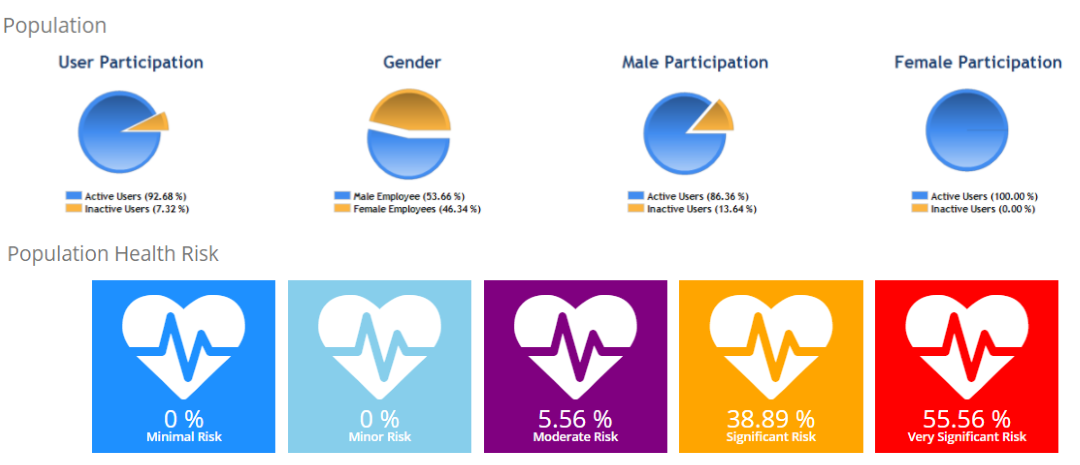 Population

User Participation

Active Users (92.68 %)
Inactive Users (7.32 %)

Gender

Male Employee (53.66 %)
Female Employees (46.34 %)

Male Participation

Active Users (86.36 %)
Inactive Users (13.64 %)

Female Participation

Active Users (100.00 %)
Inactive Users (0.00 %)

Population Health Risk

0 %
Minimal Risk

0 %
Minor Risk

5.56 %
Moderate Risk

38.89 %
Significant Risk

55.56 %
Very Significant Risk